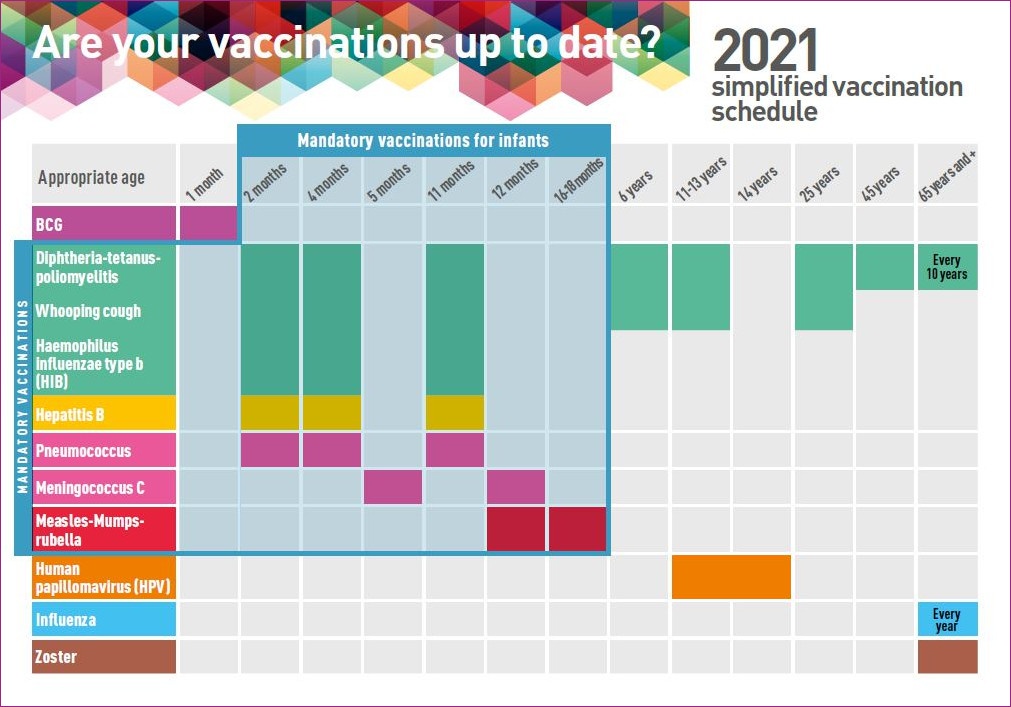 Are your vaccinations up to date?

2021
simplified vaccination schedule

Mandatory vaccinations for infants

MANDATORY VACCINATIONS

| Appropriate age | 1 month | 2 months | 4 months | 5 months | 11 months | 12 months | 16-18 months | 6 years | 11-13 years | 14 years | 25 years | 45 years | 65 years and + |
|---|---|---|---|---|---|---|---|---|---|---|---|---|---|
| BCG | | | | | | | | | | | | | |
| Diphtheria-tetanus-poliomyelitis | | | | | | | | | | | | | Every 10 years |
| Whooping cough | | | | | | | | | | | | | |
| Haemophilus influenzae type b (HIB) | | | | | | | | | | | | | |
| Hepatitis B | | | | | | | | | | | | | |
| Pneumococcus | | | | | | | | | | | | | |
| Meningococcus C | | | | | | | | | | | | | |
| Measles-Mumps-rubella | | | | | | | | | | | | | |
| Human papillomavirus (HPV) | | | | | | | | | | | | | |
| Influenza | | | | | | | | | | | | | Every year |
| Zoster | | | | | | | | | | | | | |